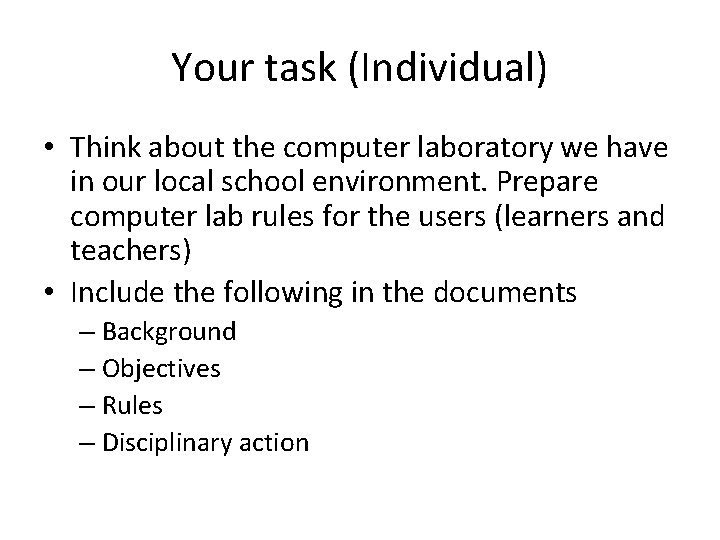 Your task (Individual)

• Think about the computer laboratory we have in our local school environment. Prepare computer lab rules for the users (learners and teachers)
• Include the following in the documents
– Background
– Objectives
– Rules
– Disciplinary action